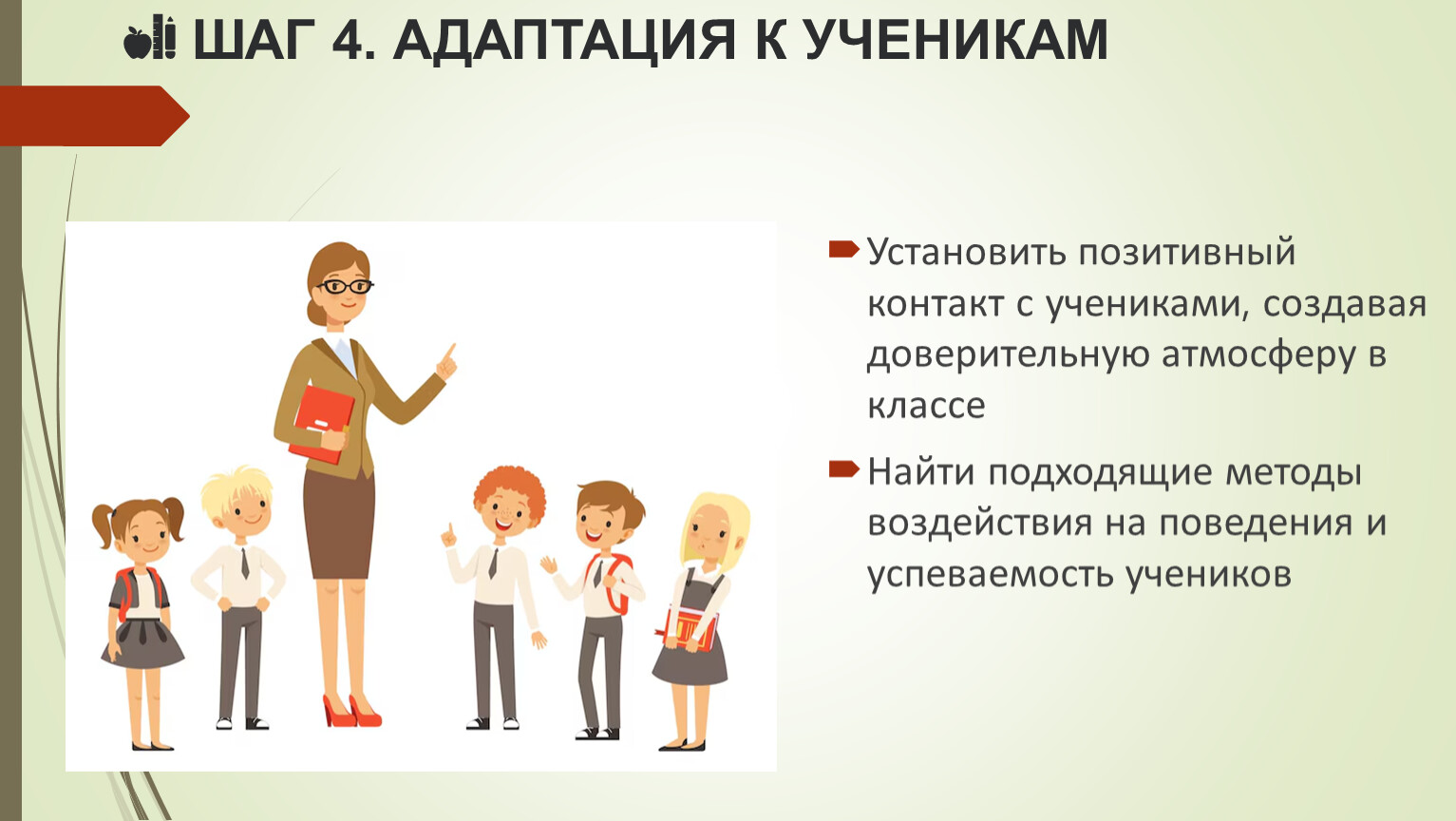 ШАГ 4. АДАПТАЦИЯ К УЧЕНИКАМ

Установить позитивный контакт с учениками, создавая доверительную атмосферу в классе

Найти подходящие методы воздействия на поведения и успеваемость учеников